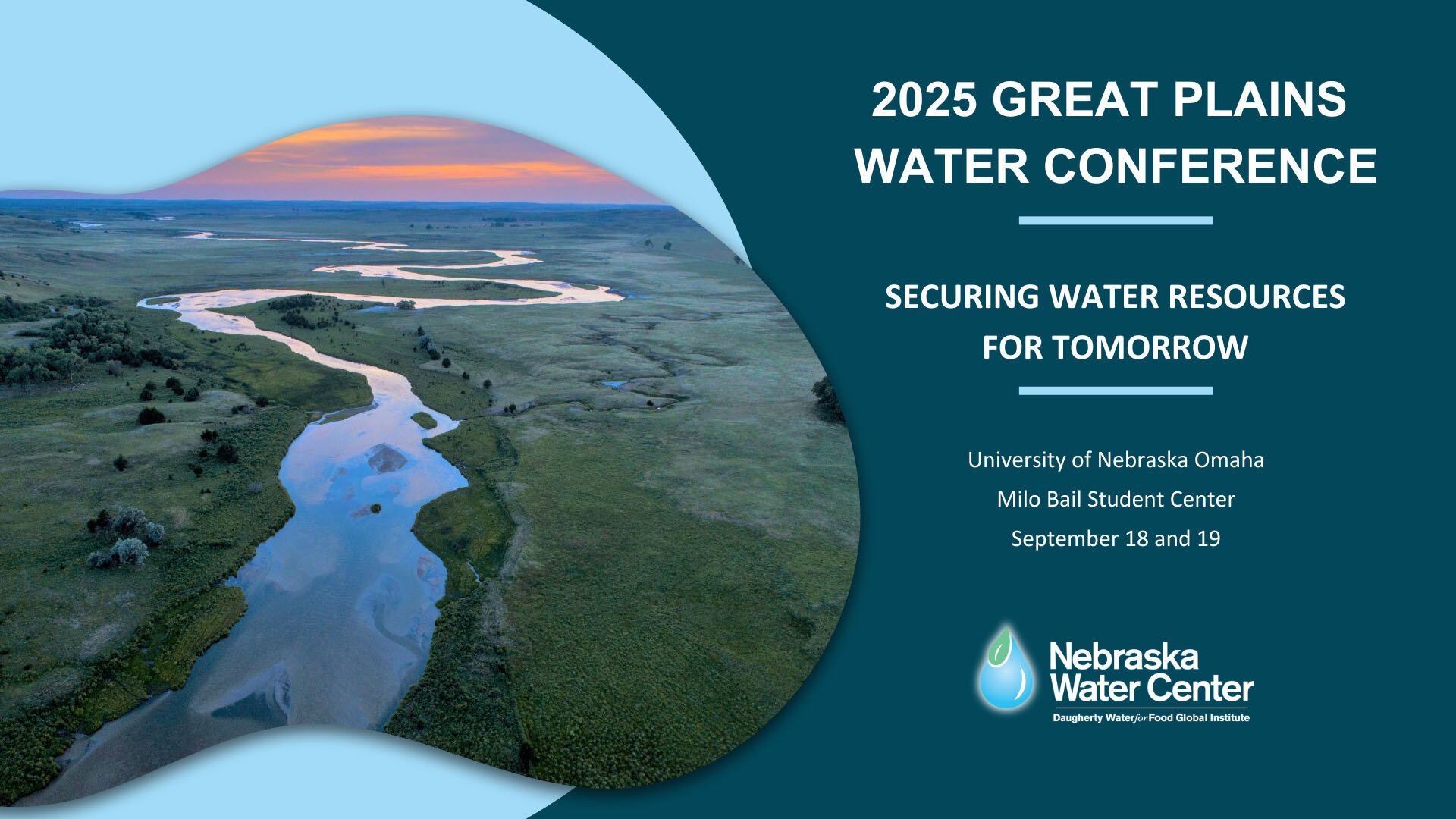 2025 GREAT PLAINS WATER CONFERENCE

SECURING WATER RESOURCES FOR TOMORROW

University of Nebraska Omaha

Milo Bail Student Center

September 18 and 19

Nebraska Water Center

Daugherty Water for Food Global Institute